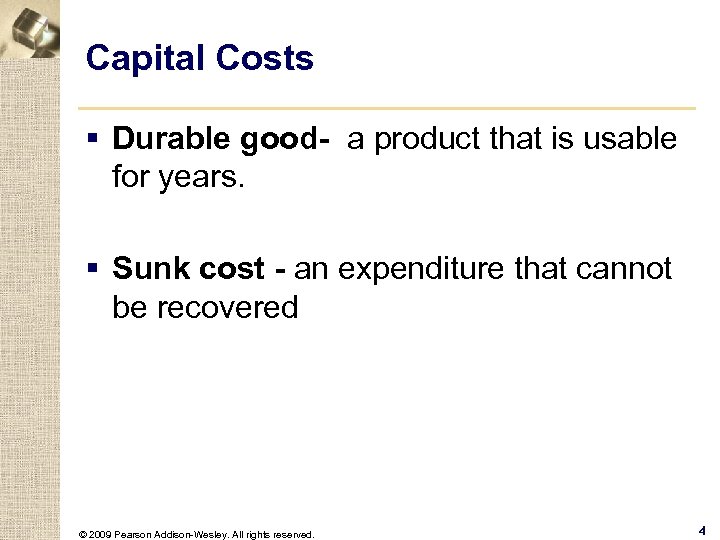 Capital Costs

▪ Durable good- a product that is usable for years.

▪ Sunk cost - an expenditure that cannot be recovered

© 2009 Pearson Addison-Wesley. All rights reserved.

4